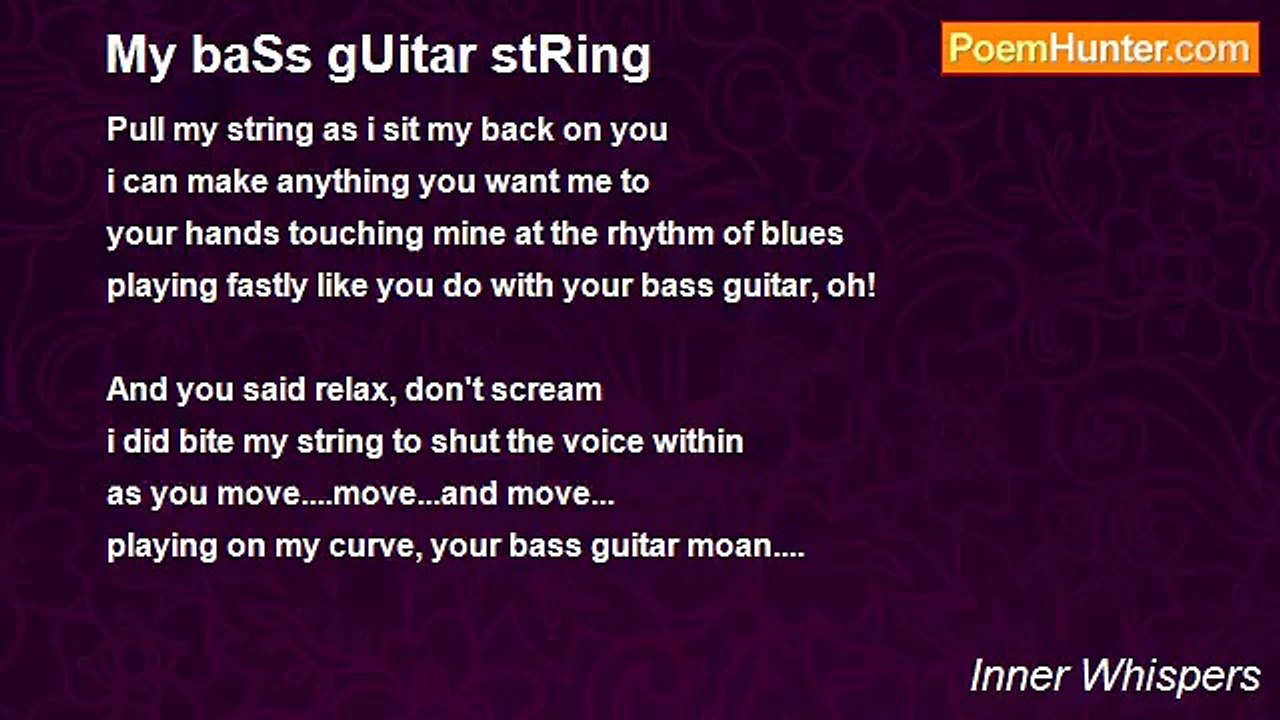 My baSs gUitar stRing

PoemHunter.com

Pull my string as i sit my back on you
i can make anything you want me to
your hands touching mine at the rhythm of blues
playing fastly like you do with your bass guitar, oh!

And you said relax, don't scream
i did bite my string to shut the voice within
as you move....move...and move...
playing on my curve, your bass guitar moan....

Inner Whispers